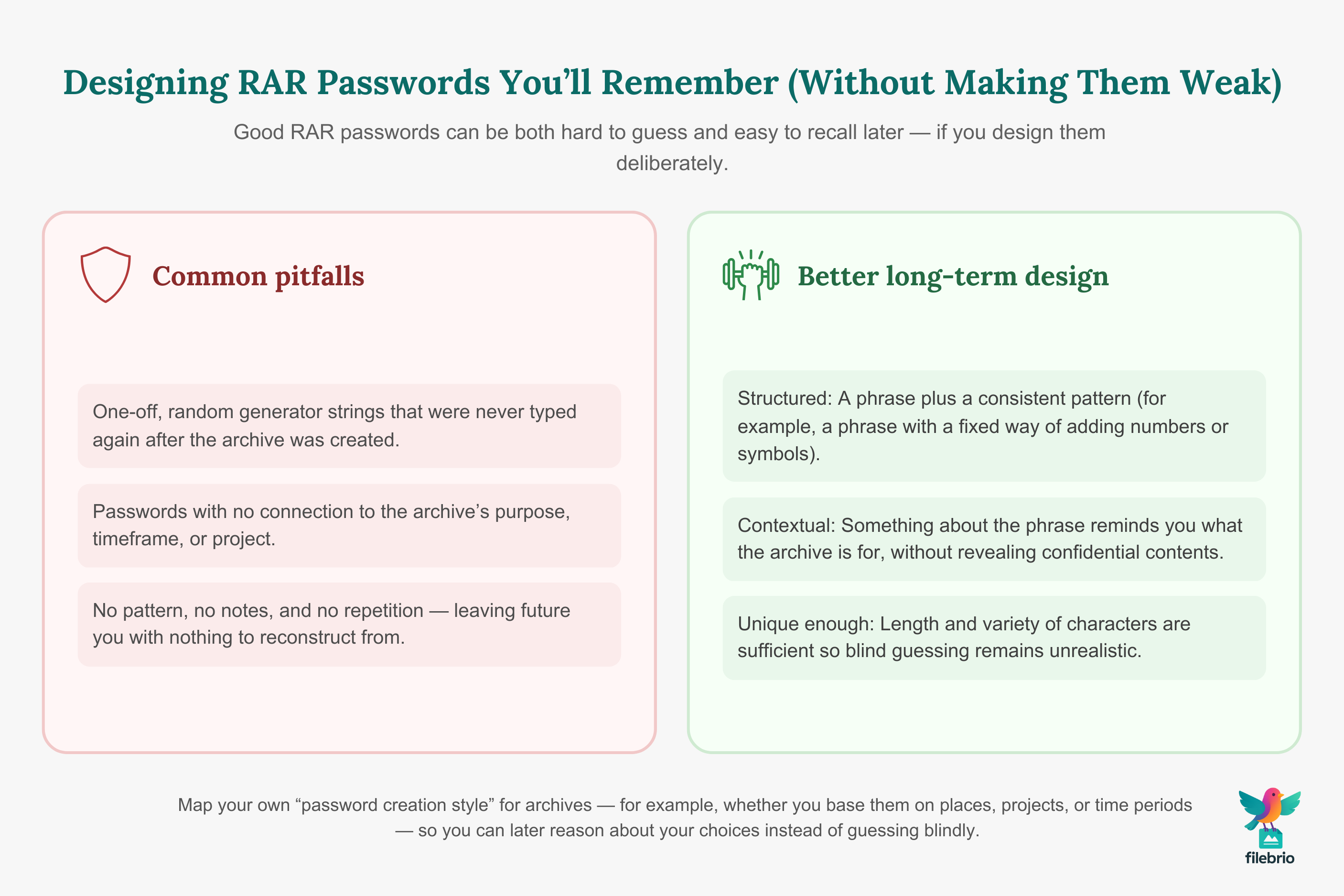 Designing RAR Passwords You'll Remember (Without Making Them Weak)

Good RAR passwords can be both hard to guess and easy to recall later — if you design them deliberately.

Common pitfalls

One-off, random generator strings that were never typed again after the archive was created.

Passwords with no connection to the archive's purpose, timeframe, or project.

No pattern, no notes, and no repetition — leaving future you with nothing to reconstruct from.

Better long-term design

Structured: A phrase plus a consistent pattern (for example, a phrase with a fixed way of adding numbers or symbols).

Contextual: Something about the phrase reminds you what the archive is for, without revealing confidential contents.

Unique enough: Length and variety of characters are sufficient so blind guessing remains unrealistic.

Map your own "password creation style" for archives — for example, whether you base them on places, projects, or time periods — so you can later reason about your choices instead of guessing blindly.

filebrio